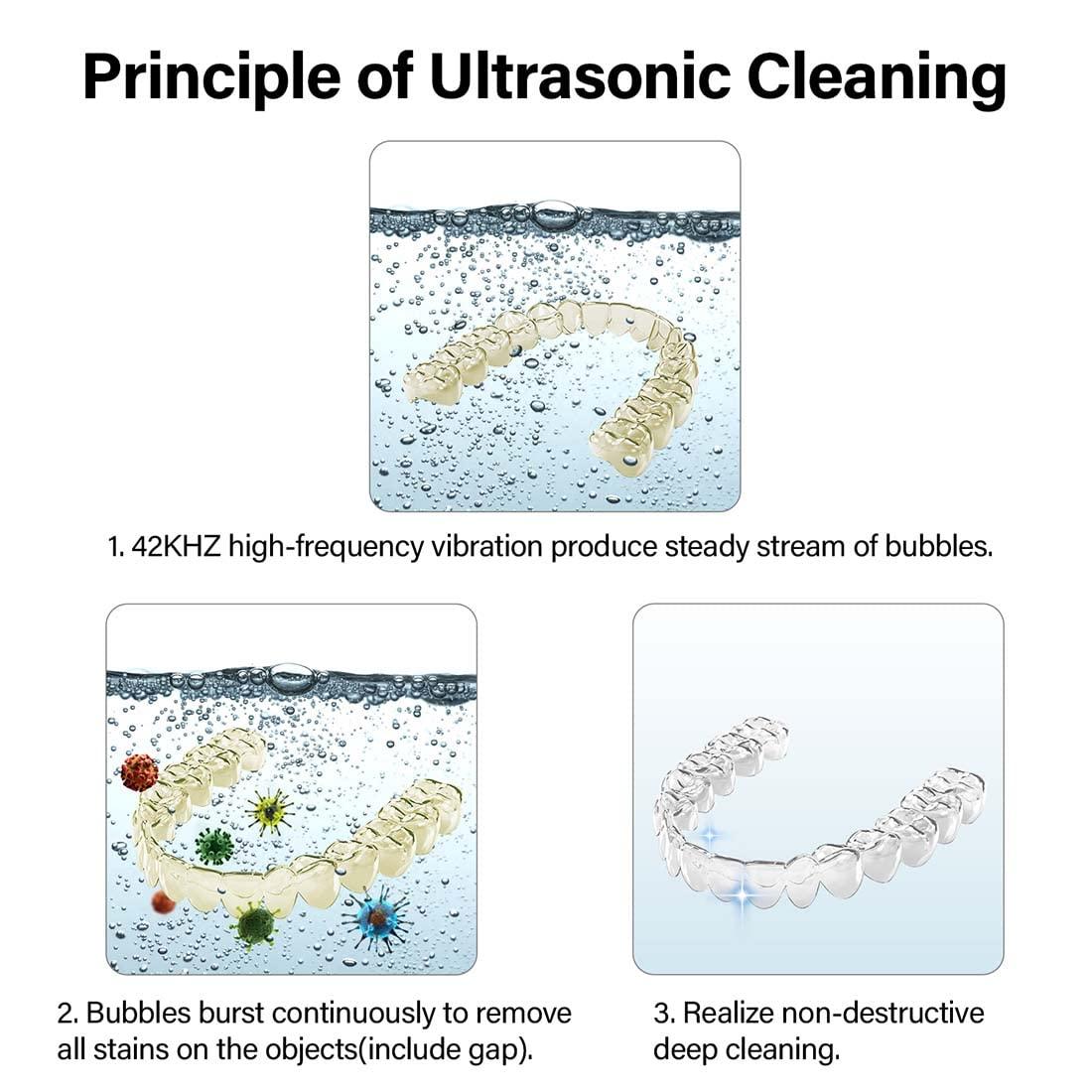 Principle of Ultrasonic Cleaning

1. 42KHZ high-frequency vibration produce steady stream of bubbles.

2. Bubbles burst continuously to remove all stains on the objects(include gap).

3. Realize non-destructive deep cleaning.